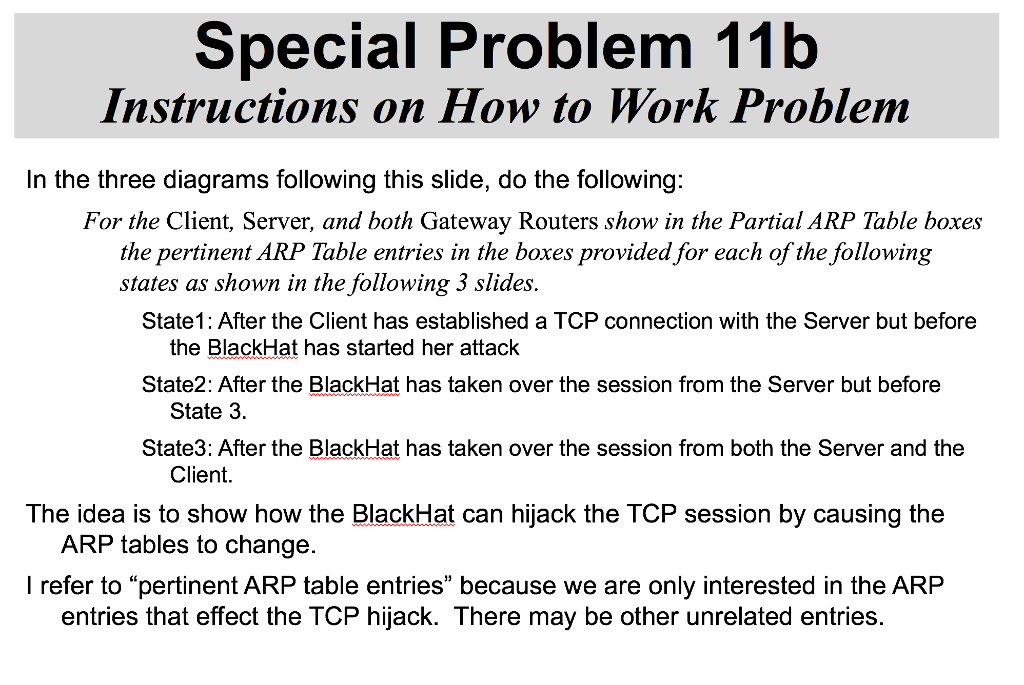 Special Problem 11b
Instructions on How to Work Problem

In the three diagrams following this slide, do the following:

For the Client, Server, and both Gateway Routers show in the Partial ARP Table boxes the pertinent ARP Table entries in the boxes provided for each of the following states as shown in the following 3 slides.

State1: After the Client has established a TCP connection with the Server but before the BlackHat has started her attack

State2: After the BlackHat has taken over the session from the Server but before State 3.

State3: After the BlackHat has taken over the session from both the Server and the Client.

The idea is to show how the BlackHat can hijack the TCP session by causing the ARP tables to change.

I refer to “pertinent ARP table entries” because we are only interested in the ARP entries that effect the TCP hijack. There may be other unrelated entries.